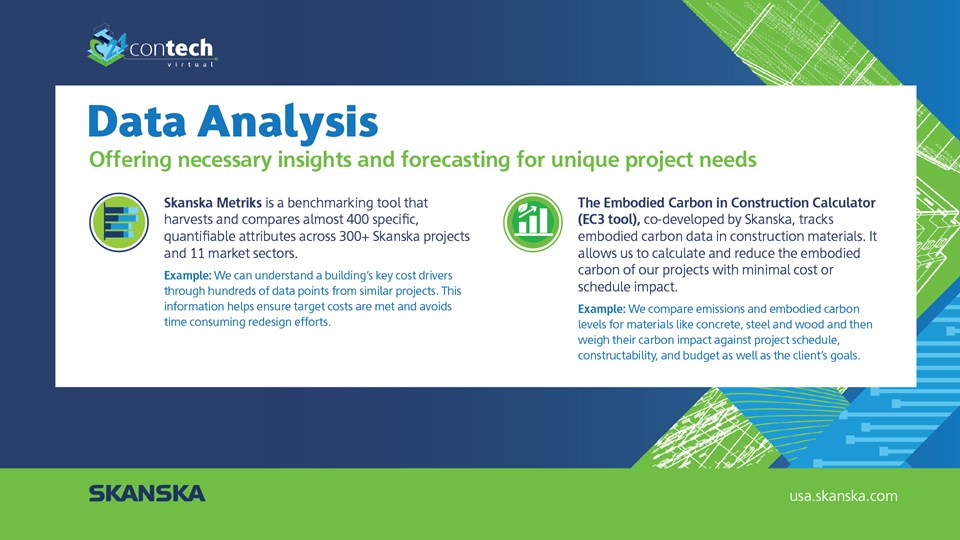 contech
virtual

Data Analysis

Offering necessary insights and forecasting for unique project needs

Skanska Metriks is a benchmarking tool that harvests and compares almost 400 specific, quantifiable attributes across 300+ Skanska projects and 11 market sectors.

Example: We can understand a building's key cost drivers through hundreds of data points from similar projects. This information helps ensure target costs are met and avoids time consuming redesign efforts.

The Embodied Carbon in Construction Calculator (EC3 tool), co-developed by Skanska, tracks embodied carbon data in construction materials. It allows us to calculate and reduce the embodied carbon of our projects with minimal cost or schedule impact.

Example: We compare emissions and embodied carbon levels for materials like concrete, steel and wood and then weigh their carbon impact against project schedule, constructability, and budget as well as the client's goals.

SKANSKA

usa.skanska.com